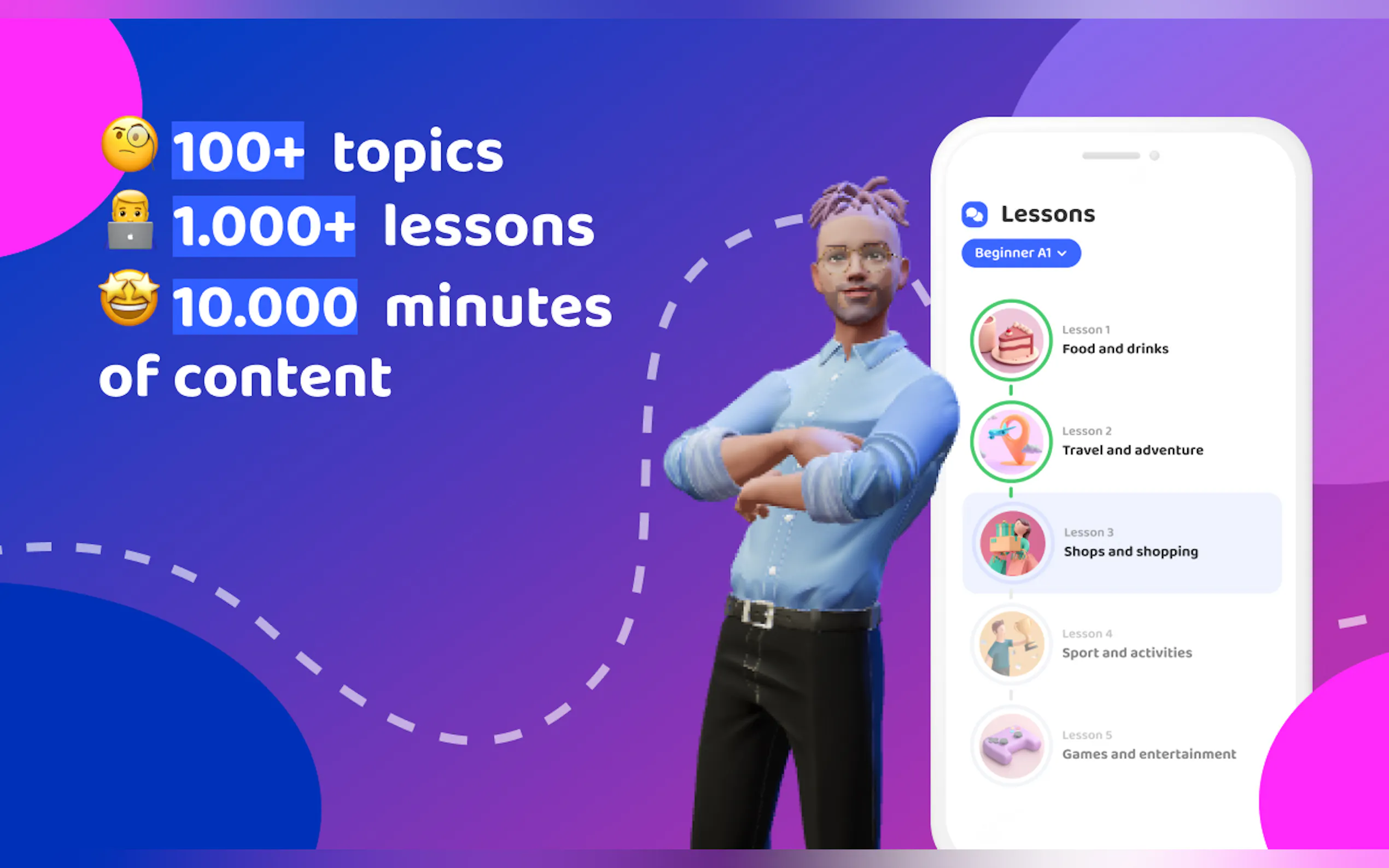 100+ topics
1.000+ lessons
10.000 minutes of content

Lessons

Beginner A1

Lesson 1
Food and drinks

Lesson 2
Travel and adventure

Lesson 3
Shops and shopping

Lesson 4
Sport and activities

Lesson 5
Games and entertainment